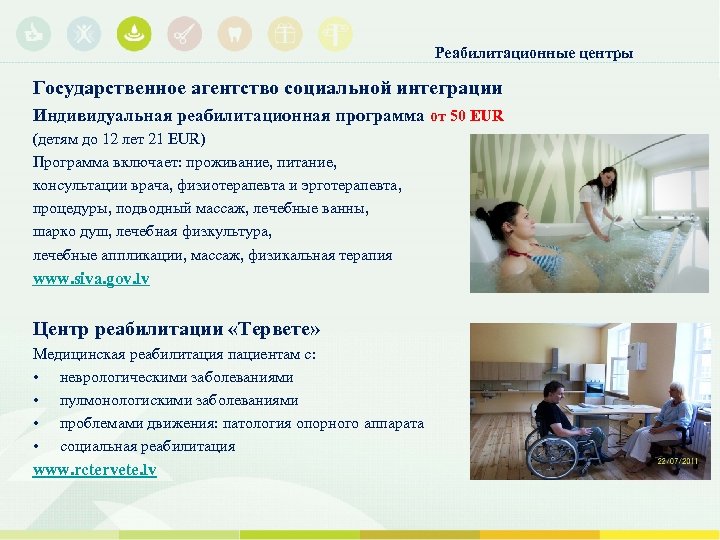 Реабилитационные центры

Государственное агентство социальной интеграции

Индивидуальная реабилитационная программа от 50 EUR

(детям до 12 лет 21 EUR)

Программа включает: проживание, питание, консультации врача, физиотерапевта и эрготерапевта, процедуры, подводный массаж, лечебные ванны, шарко душ, лечебная физкультура, лечебные аппликации, массаж, физикальная терапия

www.siva.gov.lv

Центр реабилитации «Тервете»

Медицинская реабилитация пациентам с:

• неврологическими заболеваниями
• пулмонологискими заболеваниями
• проблемами движения: патология опорного аппарата
• социальная реабилитация

www.rctervete.lv

22/07/2011